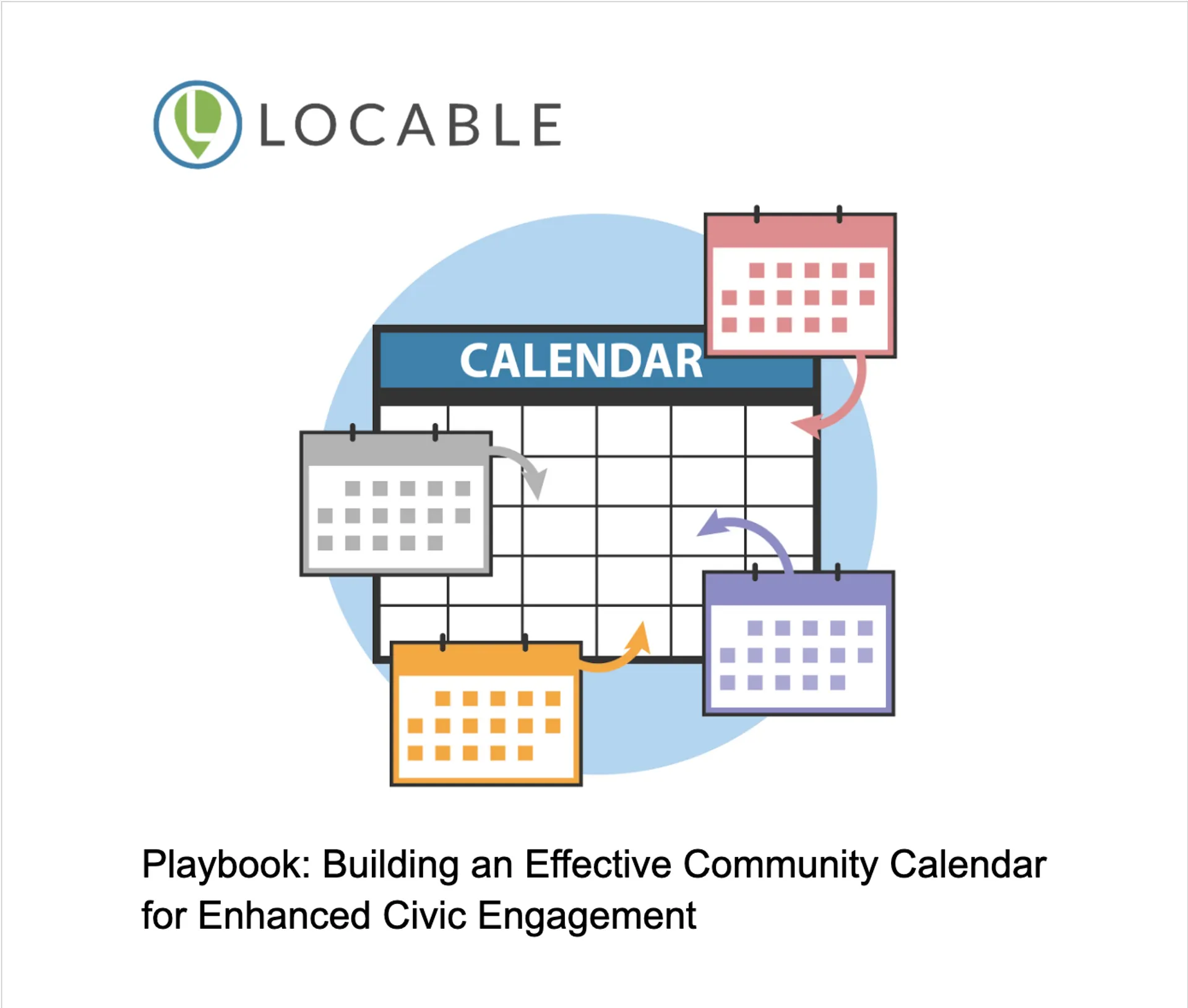 LOCABLE

CALENDAR

Playbook: Building an Effective Community Calendar for Enhanced Civic Engagement